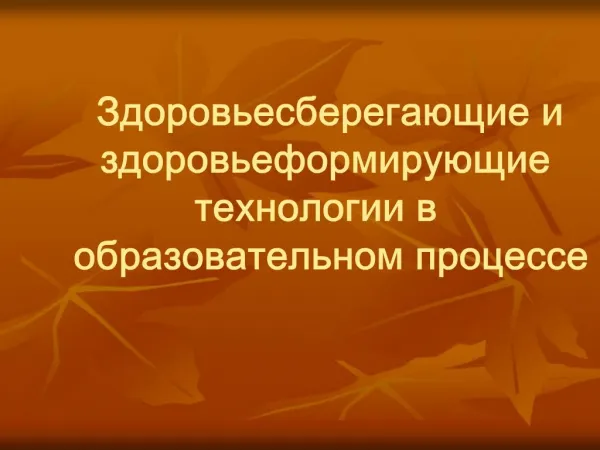 Здоровьесберегающие и здоровьеформирующие технологии в образовательном процессе